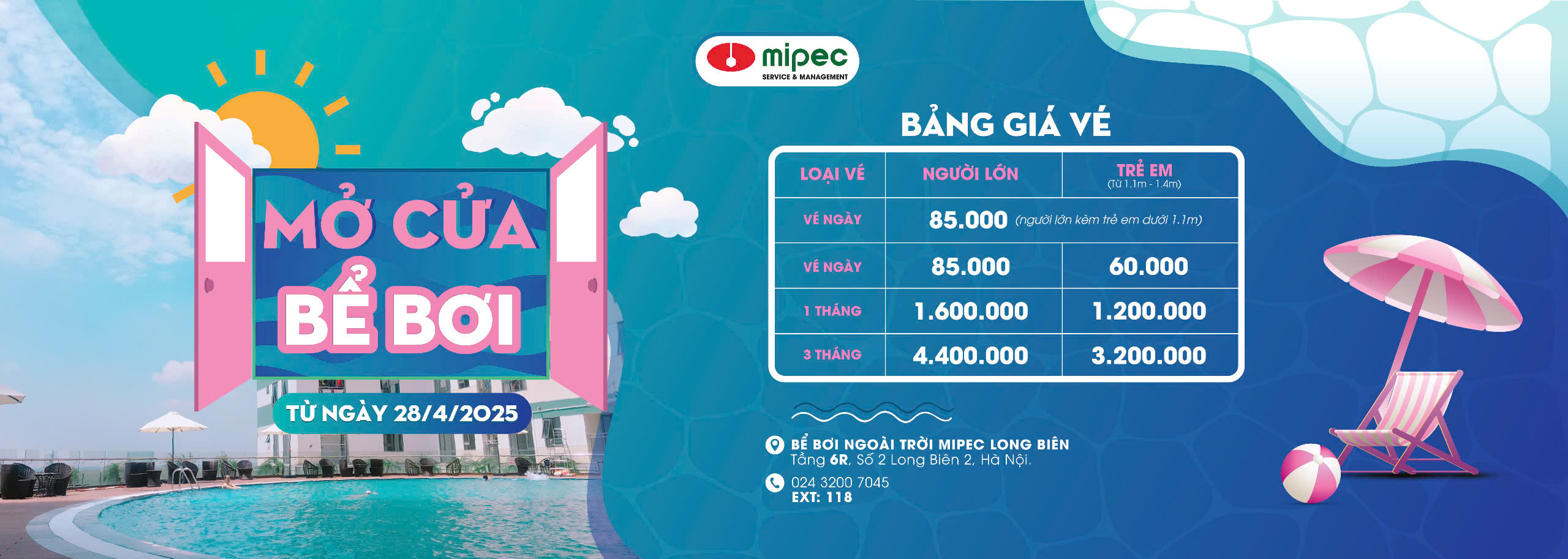 MỞ CỬA
BỂ BƠI
TỪ NGÀY 28/4/2025

mipec
SERVICE & MANAGEMENT

BẢNG GIÁ VÉ

| LOẠI VÉ | NGƯỜI LỚN | TRẺ EM (Từ 1.1m - 1.4m) |
|---|---|---|
| VÉ NGÀY | 85.000 (người lớn kèm trẻ em dưới 1.1m) | |
| VÉ NGÀY | 85.000 | 60.000 |
| 1 THÁNG | 1.600.000 | 1.200.000 |
| 3 THÁNG | 4.400.000 | 3.200.000 |

BỂ BƠI NGOÀI TRỜI MIPEC LONG BIÊN
Tầng 6R, Số 2 Long Biên 2, Hà Nội.
024 3200 7045
EXT: 118